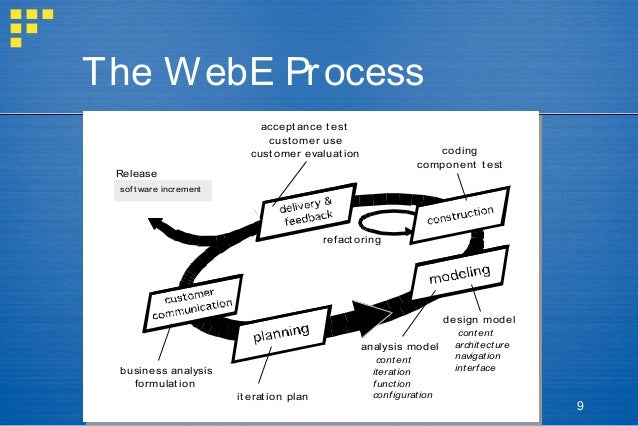 The WebE Process

acceptance test
customer use
customer evaluation

coding
component test

Release
software increment

delivery & feedback

construction

refactoring

modeling

customer communication

planning

design model
content
architecture
navigation
interface

analysis model
content
iteration
function
configuration

business analysis
formulation

iteration plan

9